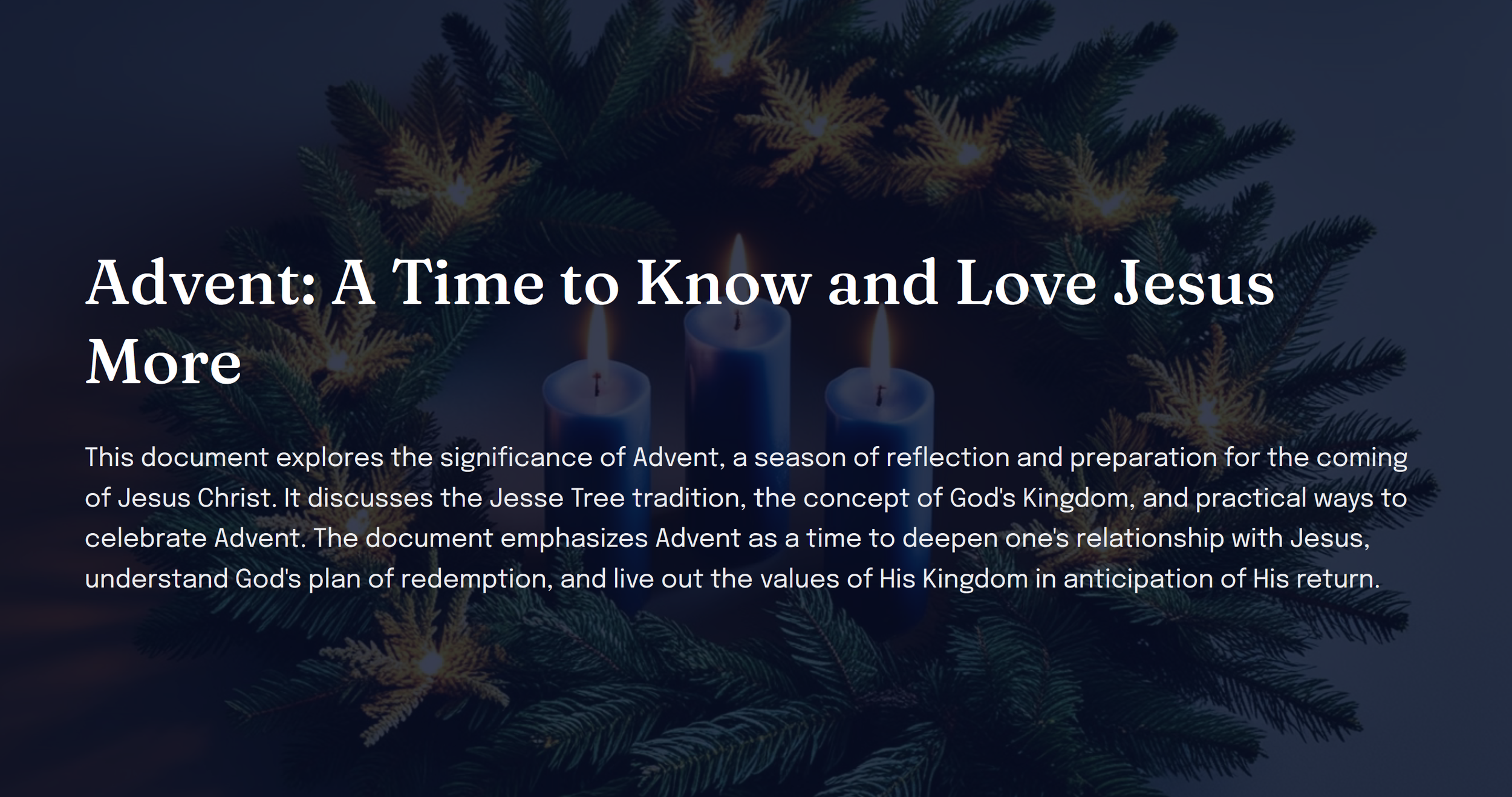 Advent: A Time to Know and Love Jesus More

This document explores the significance of Advent, a season of reflection and preparation for the coming of Jesus Christ. It discusses the Jesse Tree tradition, the concept of God's Kingdom, and practical ways to celebrate Advent. The document emphasizes Advent as a time to deepen one's relationship with Jesus, understand God's plan of redemption, and live out the values of His Kingdom in anticipation of His return.